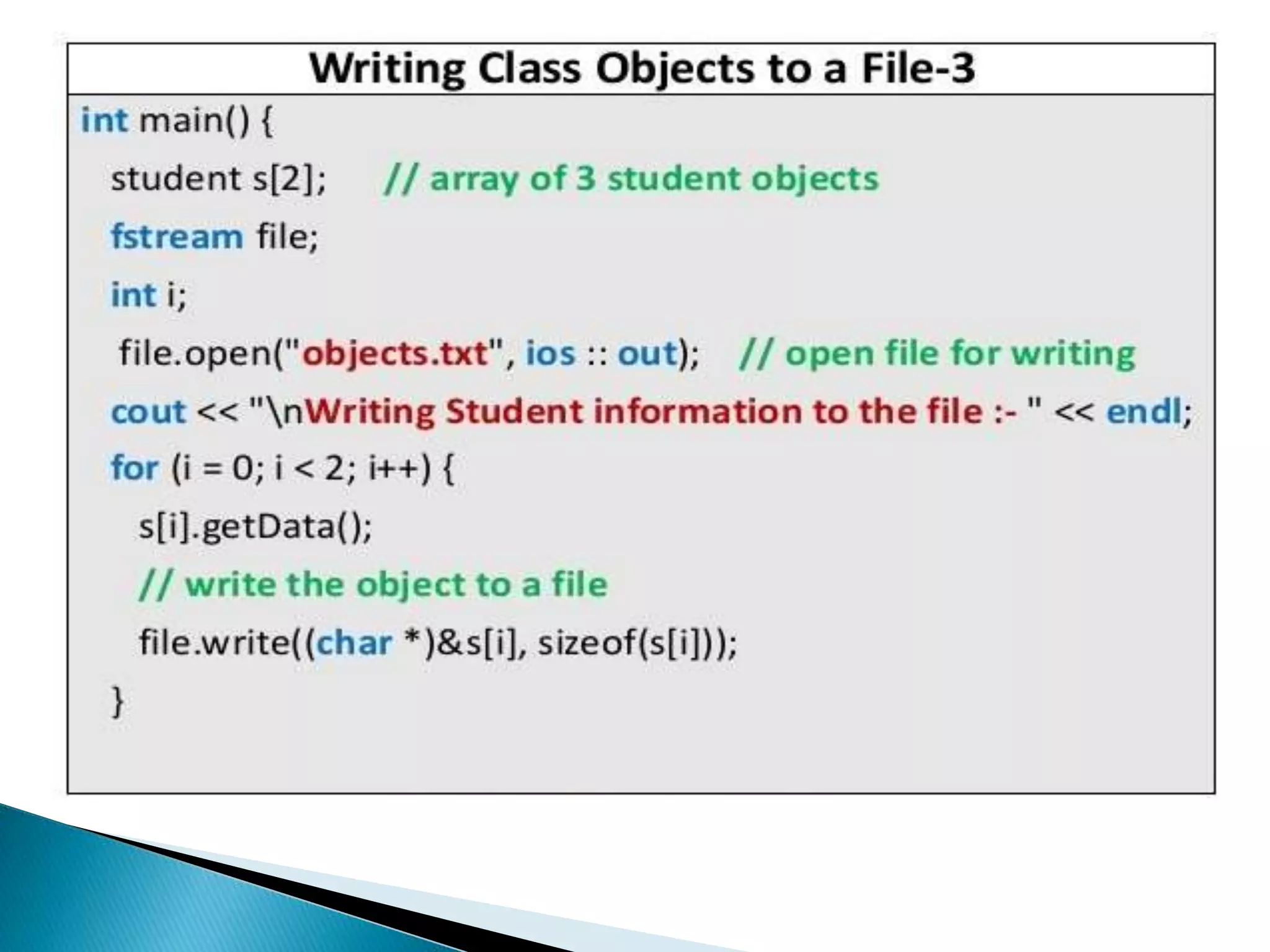 Writing Class Objects to a File-3

int main() {
student s[2]; // array of 3 student objects
fstream file;
int i;
file.open("objects.txt", ios :: out); // open file for writing
cout << "\nWriting Student information to the file :- " << endl;
for (i = 0; i < 2; i++) {
s[i].getData();
// write the object to a file
file.write((char *)&s[i], sizeof(s[i]));
}